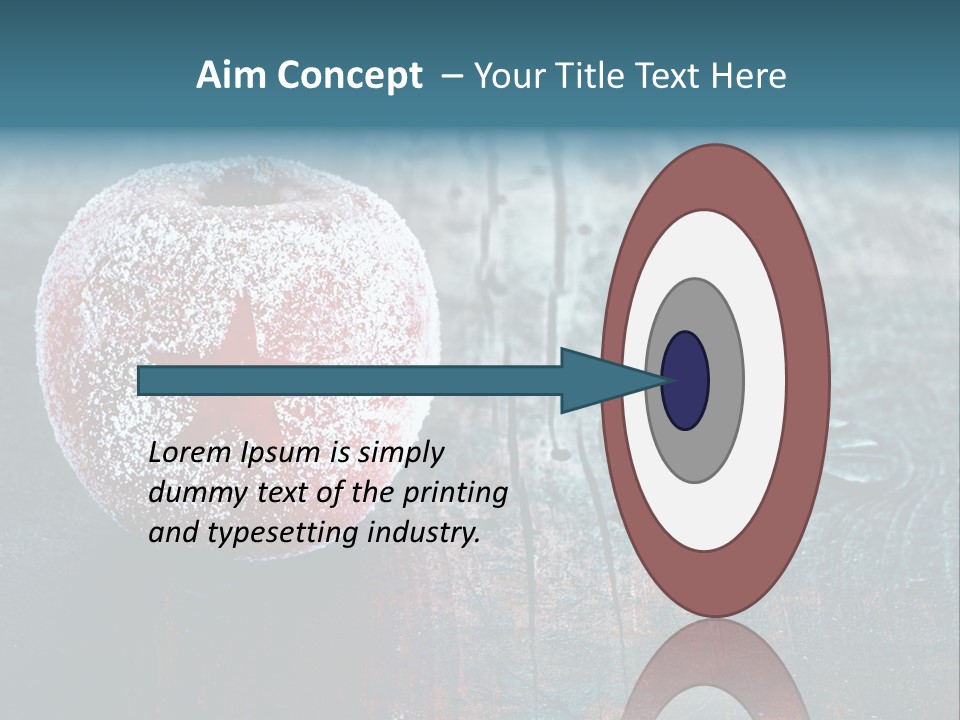 Aim Concept – Your Title Text Here

Lorem Ipsum is simply dummy text of the printing and typesetting industry.